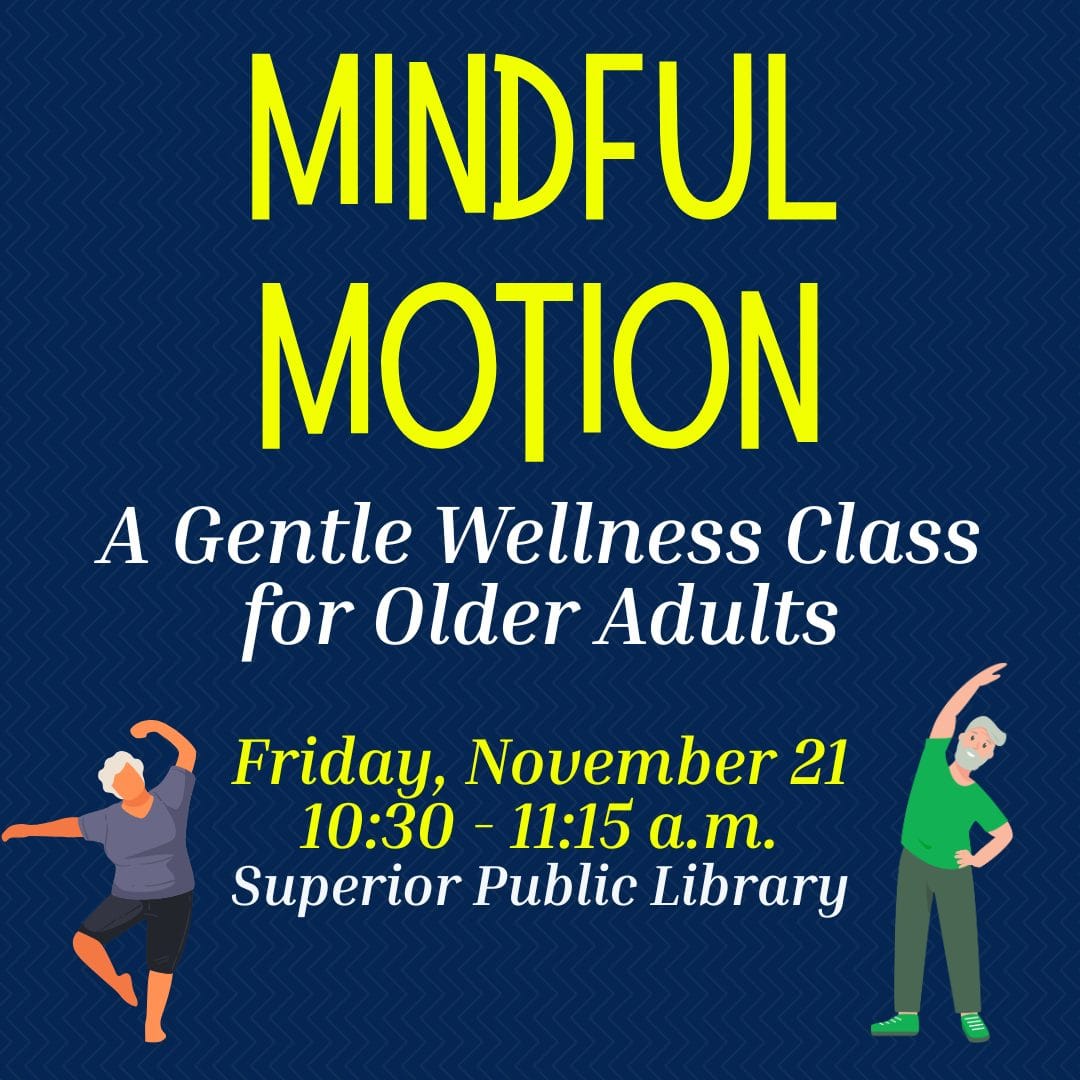 MINDFUL MOTION

A Gentle Wellness Class for Older Adults

Friday, November 21
10:30 - 11:15 a.m.
Superior Public Library